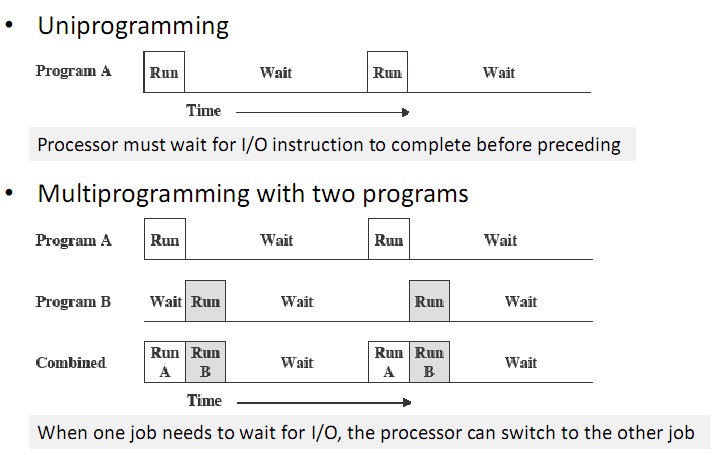 • Uniprogramming

Program A Run Wait Run Wait

Time

Processor must wait for I/O instruction to complete before preceding

• Multiprogramming with two programs

Program A Run Wait Run Wait

Program B Wait Run Wait Run Wait

Combined Run A Run B Wait Run A Run B Wait

Time

When one job needs to wait for I/O, the processor can switch to the other job